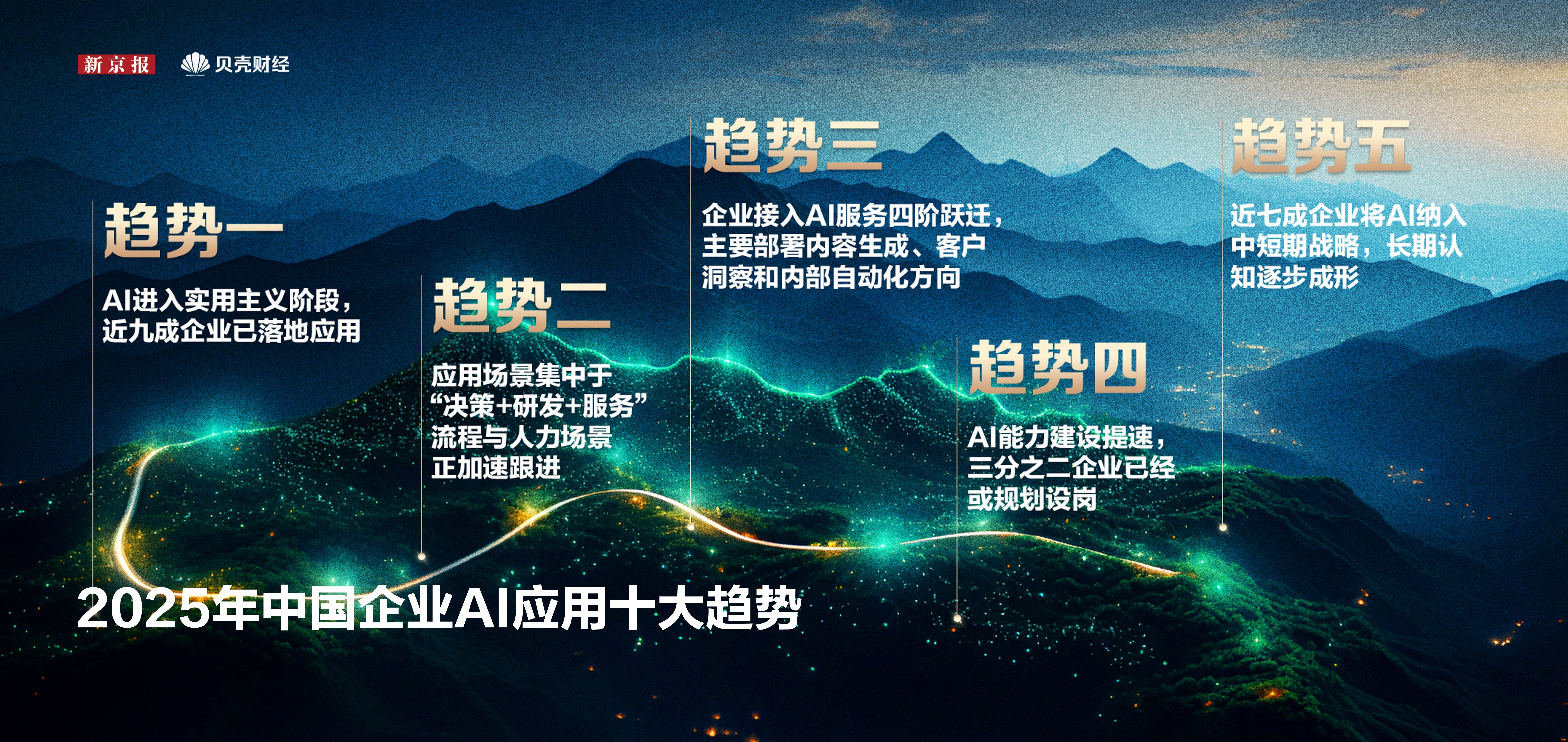 新京报 贝壳财经

趋势一

AI进入实用主义阶段，近九成企业已落地应用

趋势二

应用场景集中于“决策+研发+服务”流程与人力场景正加速跟进

趋势三

企业接入AI服务四阶跃迁，主要部署内容生成、客户洞察和内部自动化方向

趋势四

AI能力建设提速，三分之二企业已经或规划设岗

趋势五

近七成企业将AI纳入中短期战略，长期认知逐步成形

2025年中国企业AI应用十大趋势